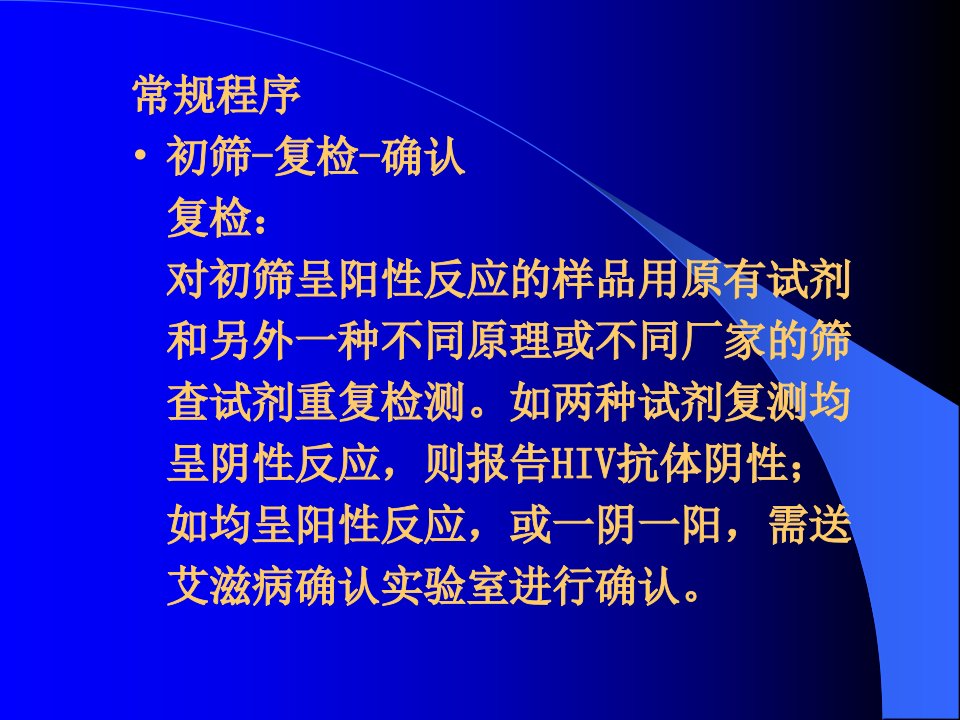 常规程序

• 初筛-复检-确认

复检：

对初筛呈阳性反应的样品用原有试剂和另外一种不同原理或不同厂家的筛查试剂重复检测。如两种试剂复测均呈阴性反应，则报告HIV抗体阴性；如均呈阳性反应，或一阴一阳，需送艾滋病确认实验室进行确认。